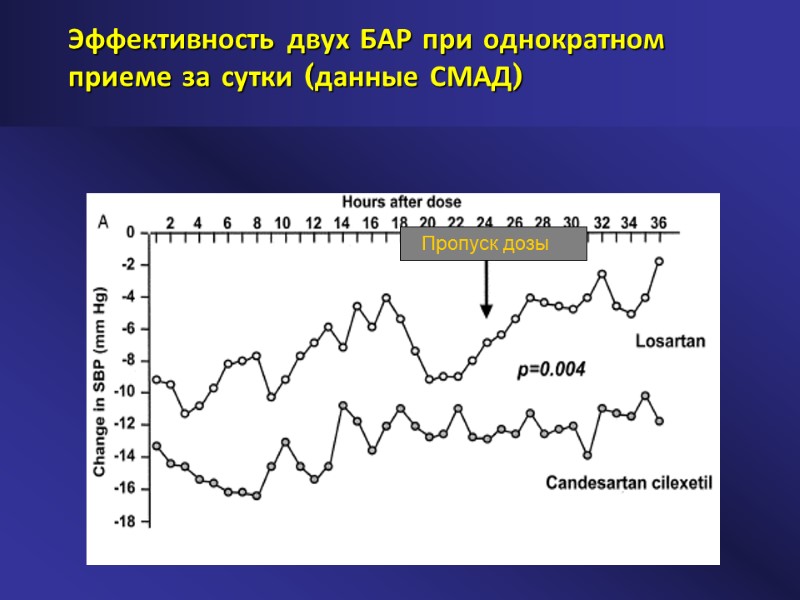 Эффективность двух БАР при однократном приеме за сутки (данные СМАД)

Hours after dose

A

2 4 6 8 10 12 14 16 18 20 22 24 26 28 30 32 34 36

Пропуск дозы

0
-2
-4
-6
-8
-10
-12
-14
-16
-18

Change in SBP (mm Hg)

Losartan

p=0.004

Candesartan cilexetil